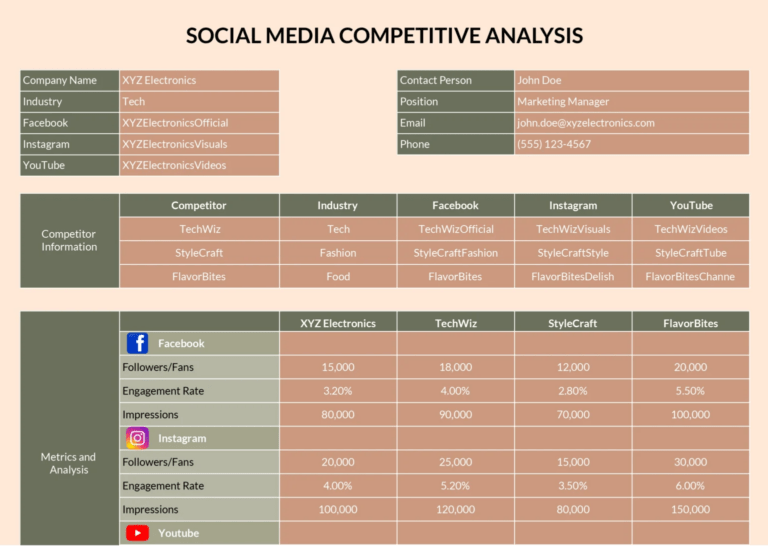 SOCIAL MEDIA COMPETITIVE ANALYSIS

| Company Name | XYZ Electronics |
|---|---|
| Industry | Tech |
| Facebook | XYZElectronicsOfficial |
| Instagram | XYZElectronicsVisuals |
| YouTube | XYZElectronicsVideos |

| Contact Person | John Doe |
|---|---|
| Position | Marketing Manager |
| Email | john.doe@xyzelectronics.com |
| Phone | (555) 123-4567 |

| Competitor Information | Competitor | Industry | Facebook | Instagram | YouTube |
|---|---|---|---|---|---|
| | TechWiz | Tech | TechWizOfficial | TechWizVisuals | TechWizVideos |
| | StyleCraft | Fashion | StyleCraftFashion | StyleCraftStyle | StyleCraftTube |
| | FlavorBites | Food | FlavorBites | FlavorBitesDelish | FlavorBitesChanne |

| Metrics and Analysis | | XYZ Electronics | TechWiz | StyleCraft | FlavorBites |
|---|---|---|---|---|---|
| | Facebook | | | | |
| | Followers/Fans | 15,000 | 18,000 | 12,000 | 20,000 |
| | Engagement Rate | 3.20% | 4.00% | 2.80% | 5.50% |
| | Impressions | 80,000 | 90,000 | 70,000 | 100,000 |
| | Instagram | | | | |
| | Followers/Fans | 20,000 | 25,000 | 15,000 | 30,000 |
| | Engagement Rate | 4.00% | 5.20% | 3.50% | 6.00% |
| | Impressions | 100,000 | 120,000 | 80,000 | 150,000 |
| | Youtube | | | | |